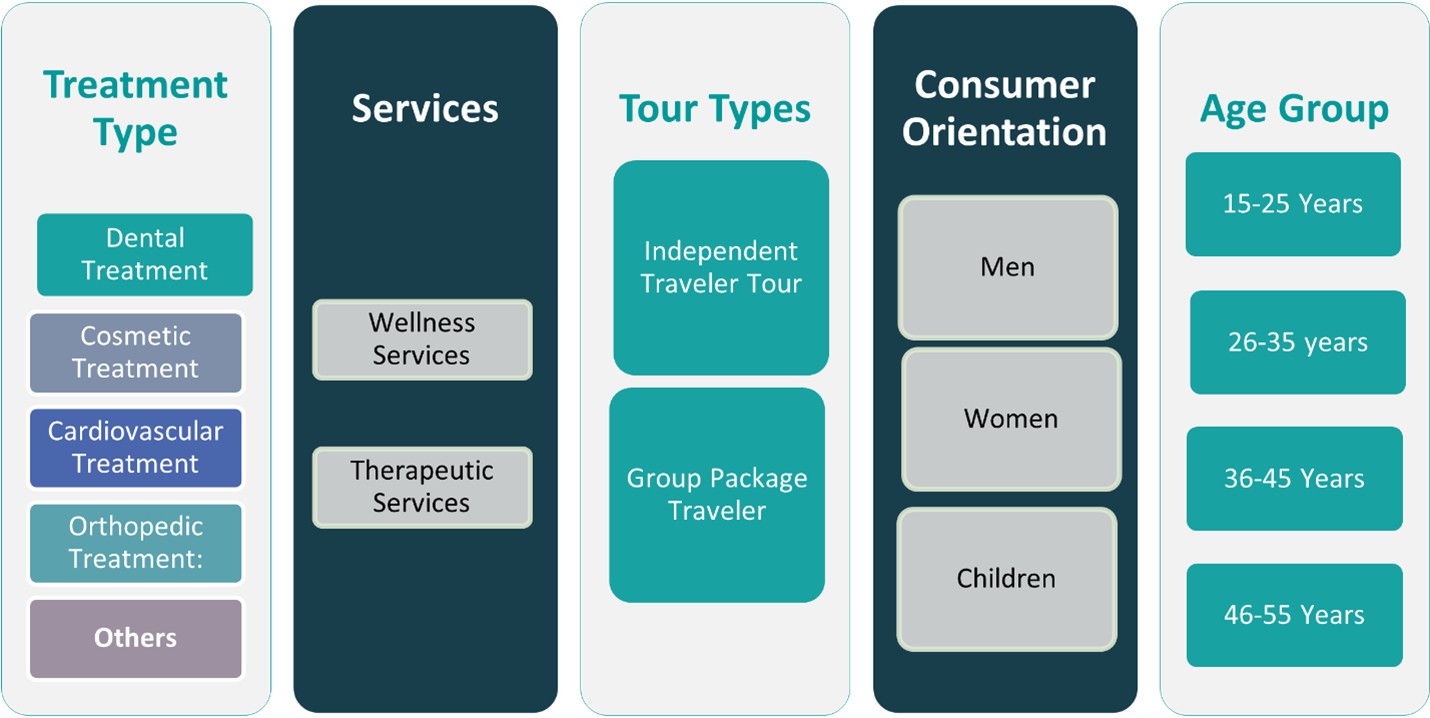 Treatment Type

Dental Treatment

Cosmetic Treatment

Cardiovascular Treatment

Orthopedic Treatment:

Others

Services

Wellness Services

Therapeutic Services

Tour Types

Independent Traveler Tour

Group Package Traveler

Consumer Orientation

Men

Women

Children

Age Group

15-25 Years

26-35 years

36-45 Years

46-55 Years